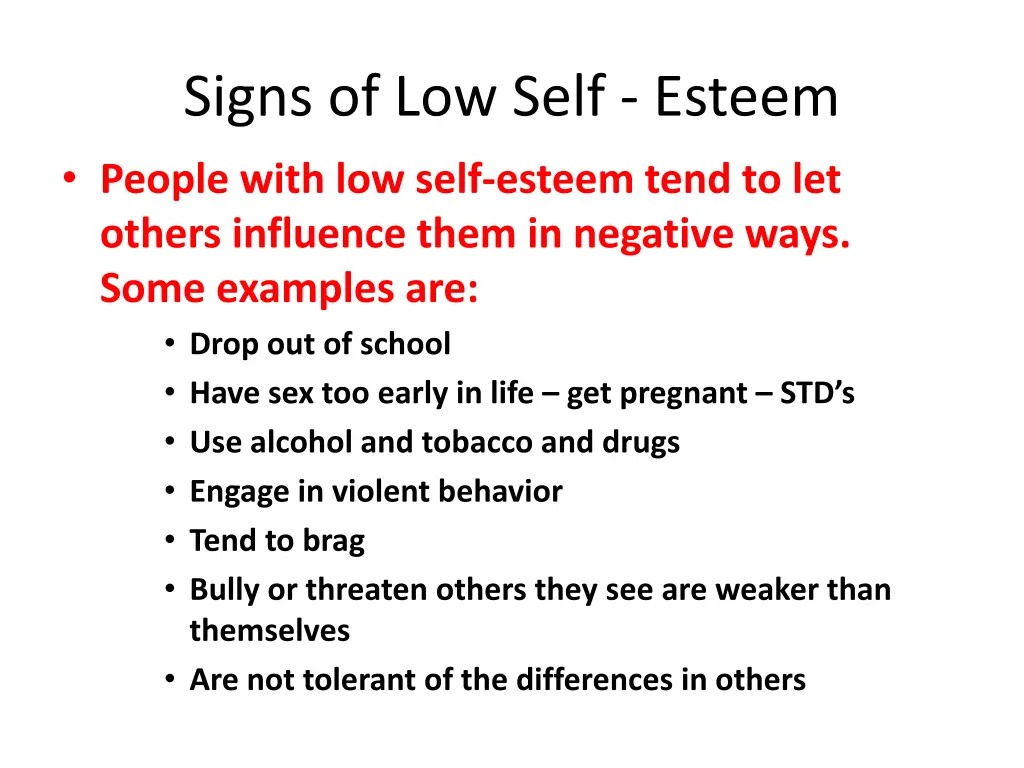 Signs of Low Self - Esteem

• People with low self-esteem tend to let others influence them in negative ways. Some examples are:
  • Drop out of school
  • Have sex too early in life – get pregnant – STD's
  • Use alcohol and tobacco and drugs
  • Engage in violent behavior
  • Tend to brag
  • Bully or threaten others they see are weaker than themselves
  • Are not tolerant of the differences in others